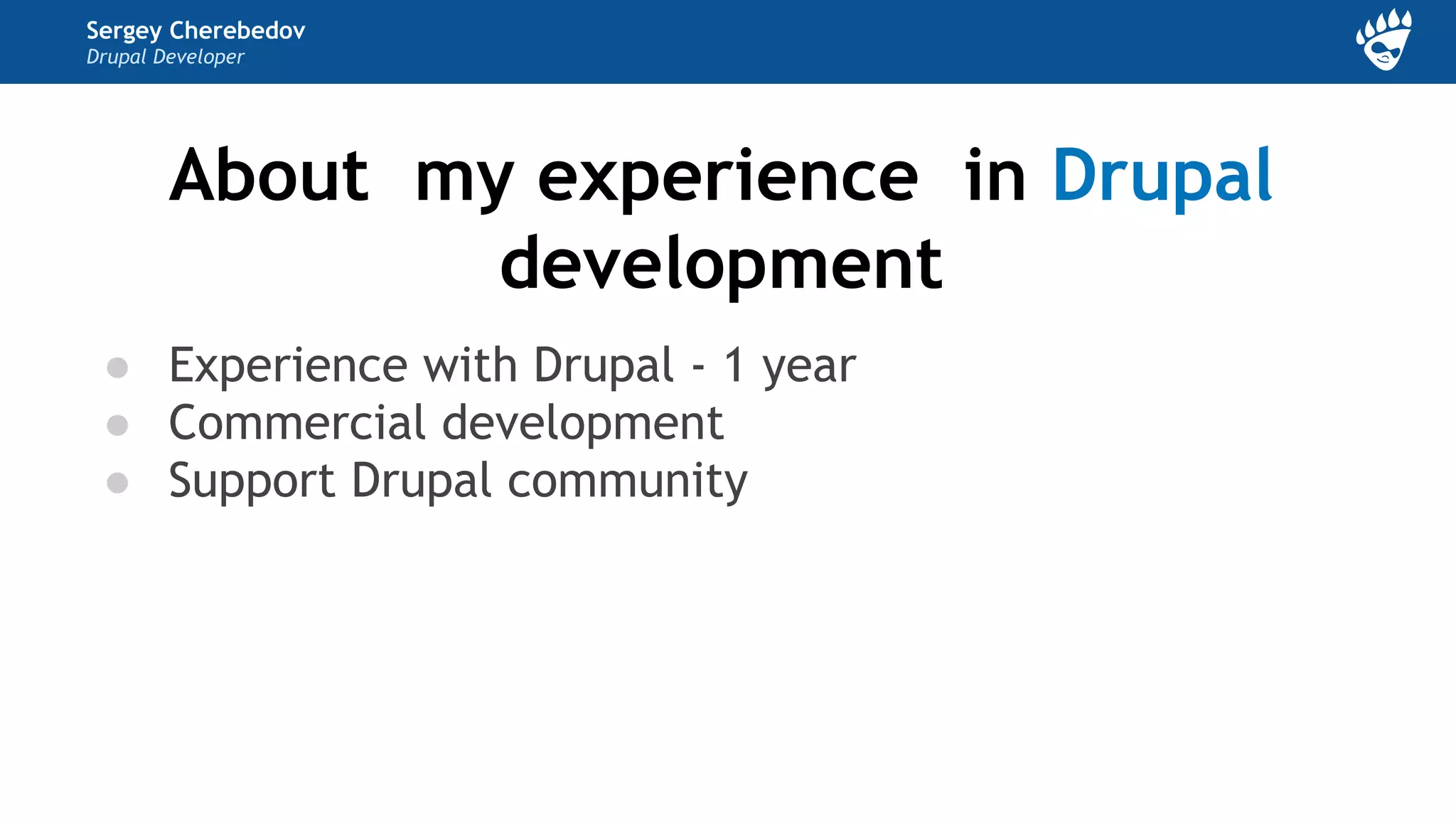 Sergey Cherebedov
Drupal Developer

About my experience in Drupal development

- Experience with Drupal - 1 year
- Commercial development
- Support Drupal community